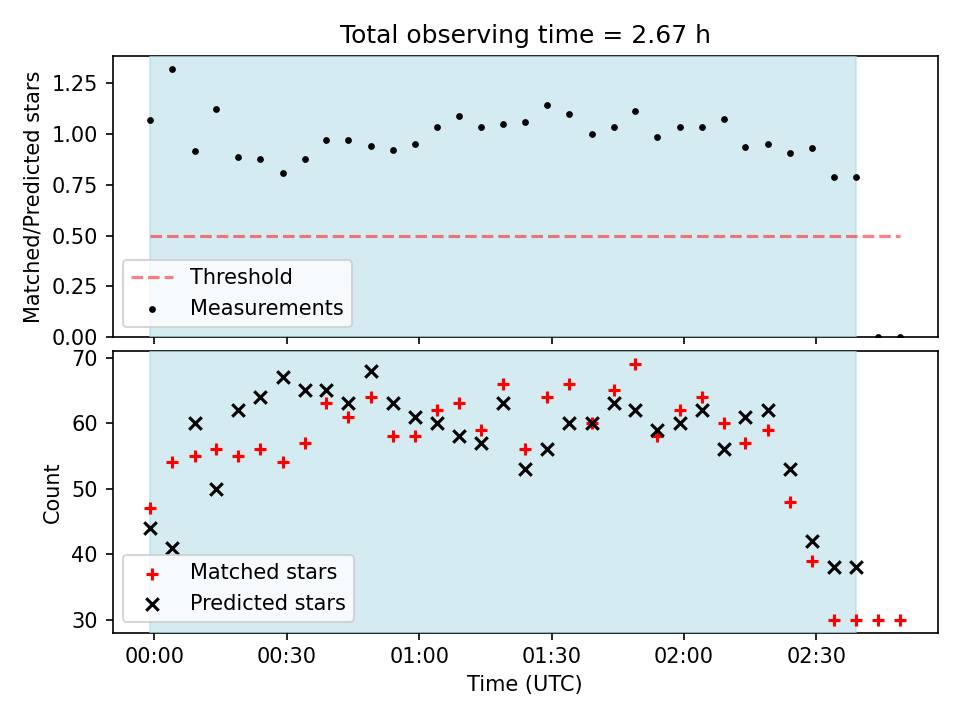 Total observing time = 2.67 h

Matched/Predicted stars

1.25
1.00
0.75
0.50
0.25
0.00

Threshold
Measurements

Count

70
60
50
40
30

Matched stars
Predicted stars

00:00
00:30
01:00
01:30
02:00
02:30

Time (UTC)